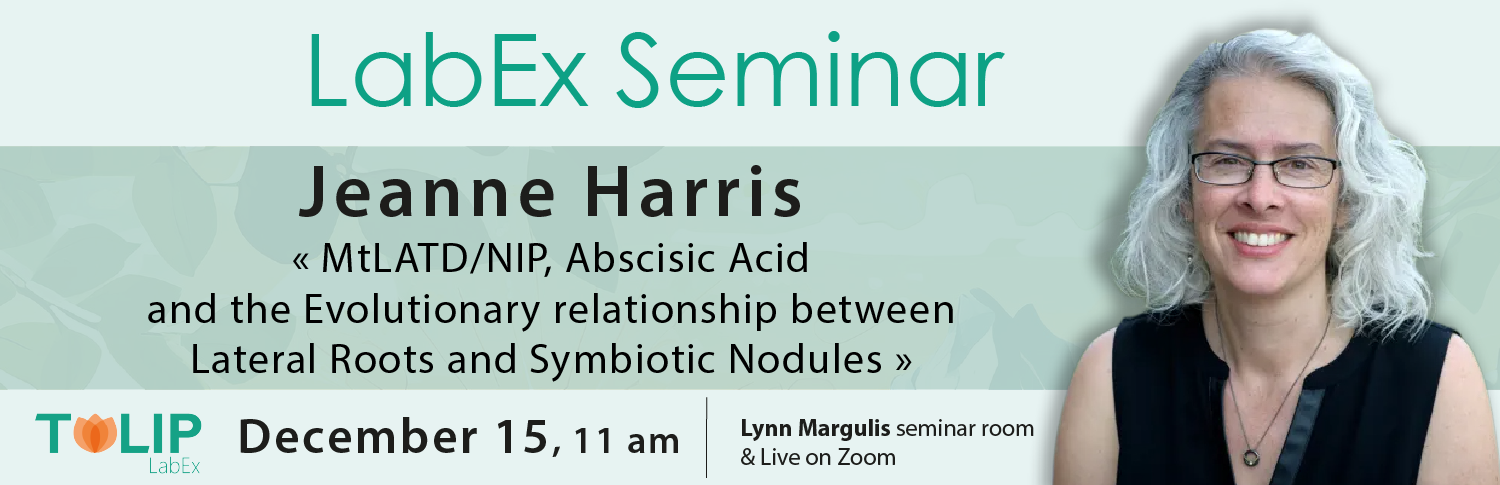 LabEx Seminar

Jeanne Harris

« MtLATD/NIP, Abscisic Acid and the Evolutionary relationship between Lateral Roots and Symbiotic Nodules »

TULIP LabEx

December 15, 11 am

Lynn Margulis seminar room & Live on Zoom